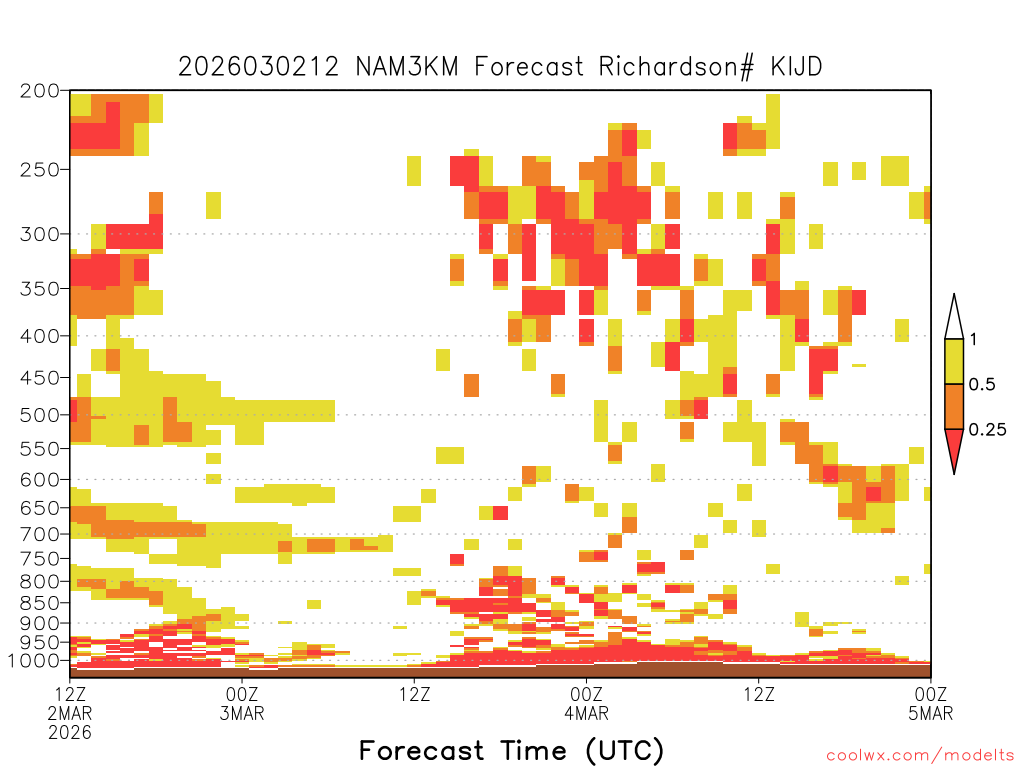 2026030212 NAM3KM Forecast Richardson# KIJD

200
250
300
350
400
450
500
550
600
650
700
750
800
850
900
950
1000

1
0.5
0.25

12Z
2MAR
2026

00Z
3MAR

12Z

00Z
4MAR

12Z

00Z
5MAR

Forecast Time (UTC)

coolwx.com/modelts